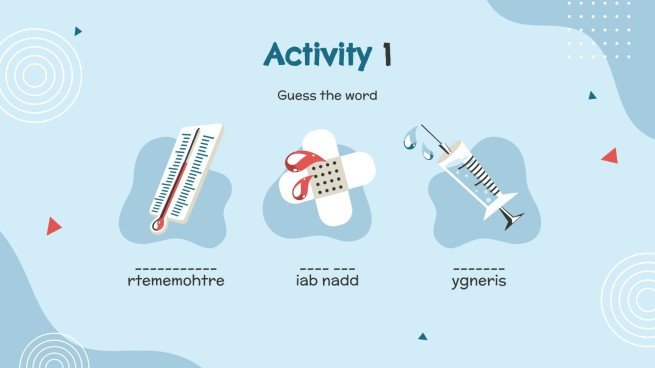 Activity 1

Guess the word

___________
rtememohtre

____ ___
iab nadd

_______
ygneris